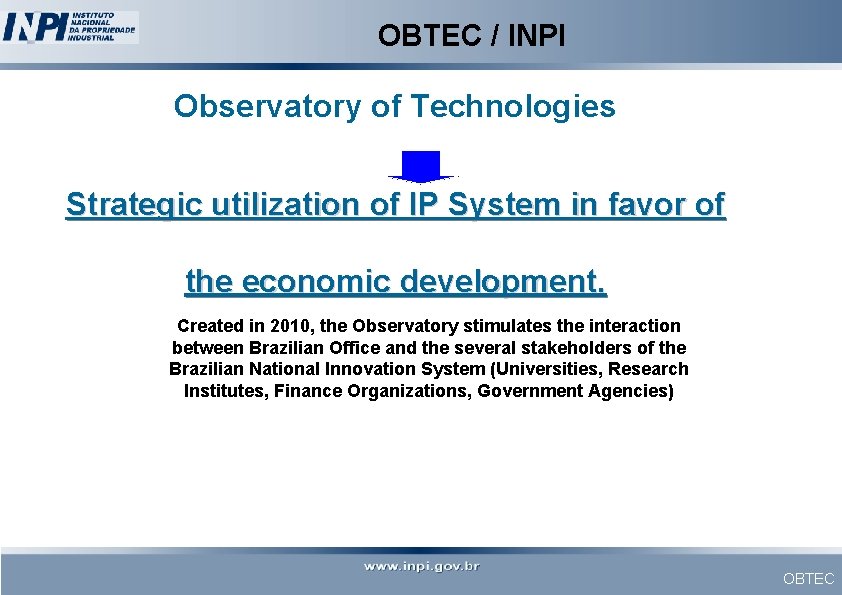 INPI INSTITUTO NACIONAL DA PROPRIEDADE INDUSTRIAL

OBTEC / INPI

Observatory of Technologies

Strategic utilization of IP System in favor of

the economic development.

Created in 2010, the Observatory stimulates the interaction between Brazilian Office and the several stakeholders of the Brazilian National Innovation System (Universities, Research Institutes, Finance Organizations, Government Agencies)

www.inpi.gov.br

OBTEC